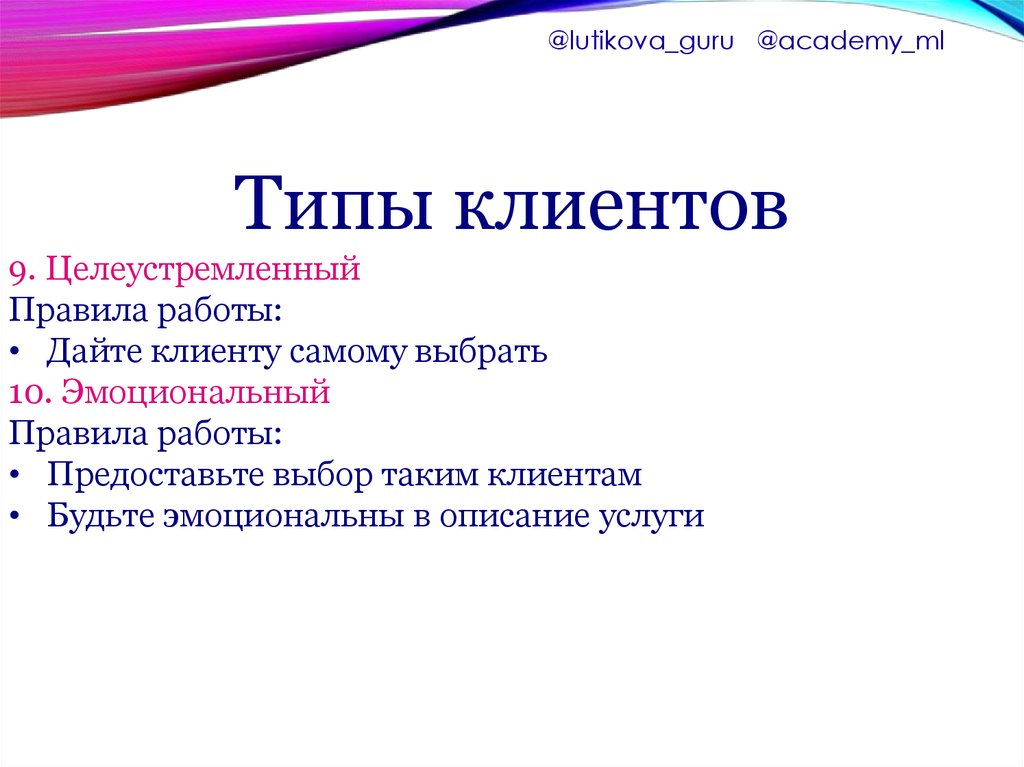 @lutikova_guru @academy_ml

Типы клиентов

9. Целеустремленный
Правила работы:
• Дайте клиенту самому выбрать
10. Эмоциональный
Правила работы:
• Предоставьте выбор таким клиентам
• Будьте эмоциональны в описание услуги